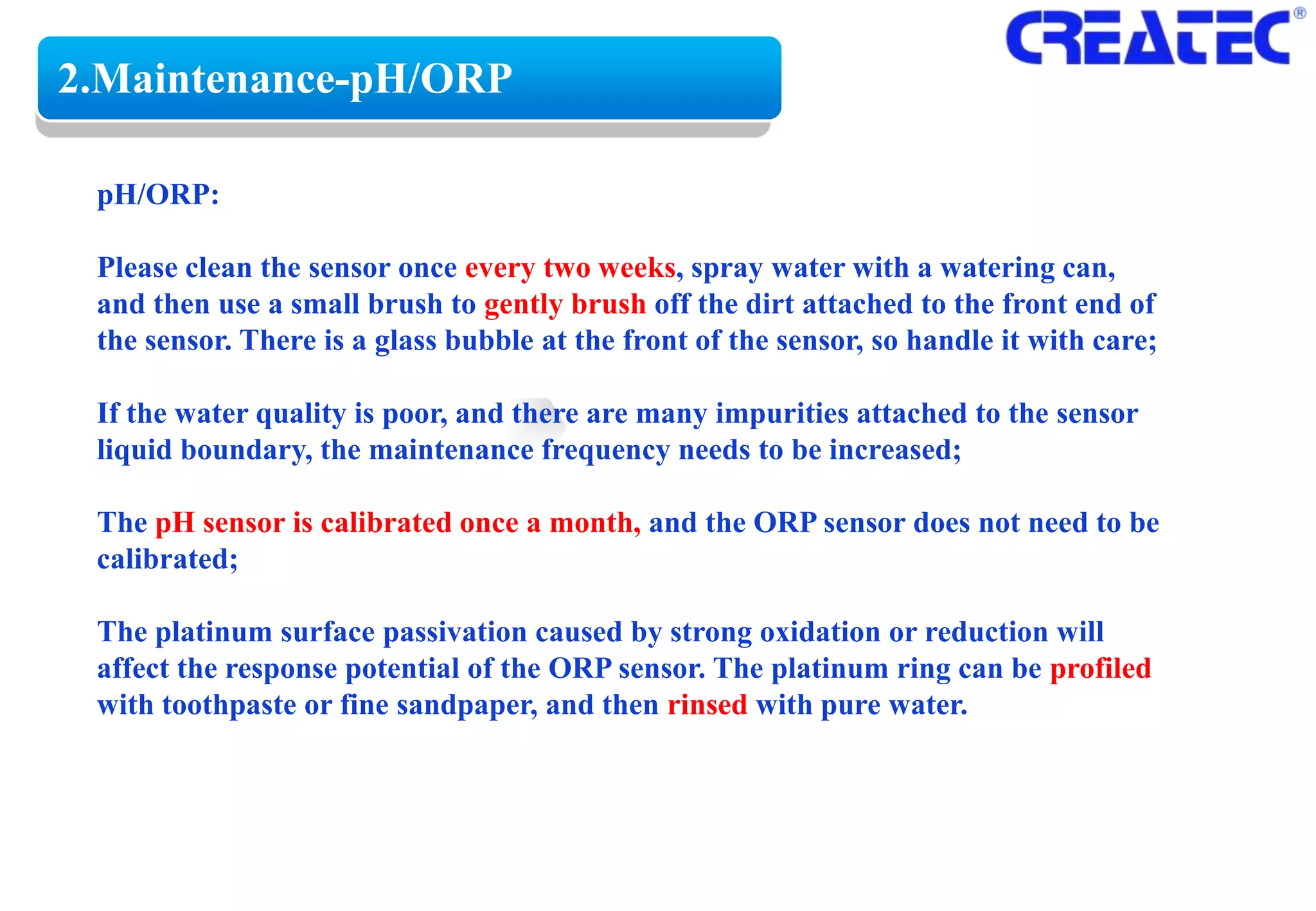 2.Maintenance-pH/ORP

CREATEC®

pH/ORP:

Please clean the sensor once every two weeks, spray water with a watering can, and then use a small brush to gently brush off the dirt attached to the front end of the sensor. There is a glass bubble at the front of the sensor, so handle it with care;

If the water quality is poor, and there are many impurities attached to the sensor liquid boundary, the maintenance frequency needs to be increased;

The pH sensor is calibrated once a month, and the ORP sensor does not need to be calibrated;

The platinum surface passivation caused by strong oxidation or reduction will affect the response potential of the ORP sensor. The platinum ring can be profiled with toothpaste or fine sandpaper, and then rinsed with pure water.